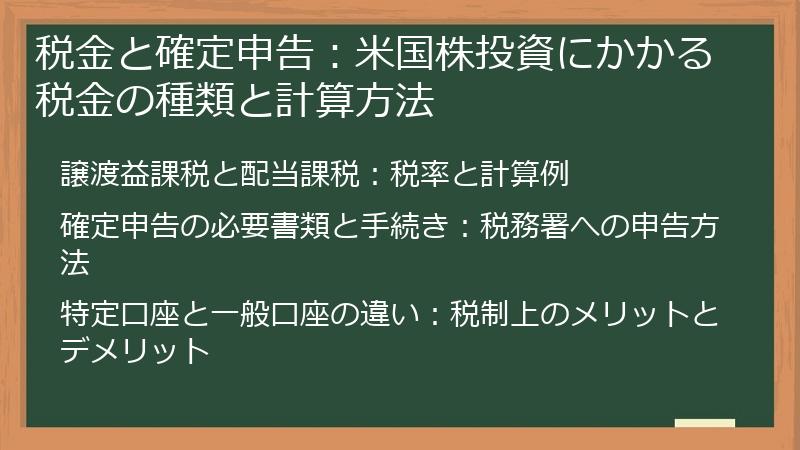 税金と確定申告：米国株投資にかかる税金の種類と計算方法

譲渡益課税と配当課税：税率と計算例

確定申告の必要書類と手続き：税務署への申告方法

特定口座と一般口座の違い：税制上のメリットとデメリット